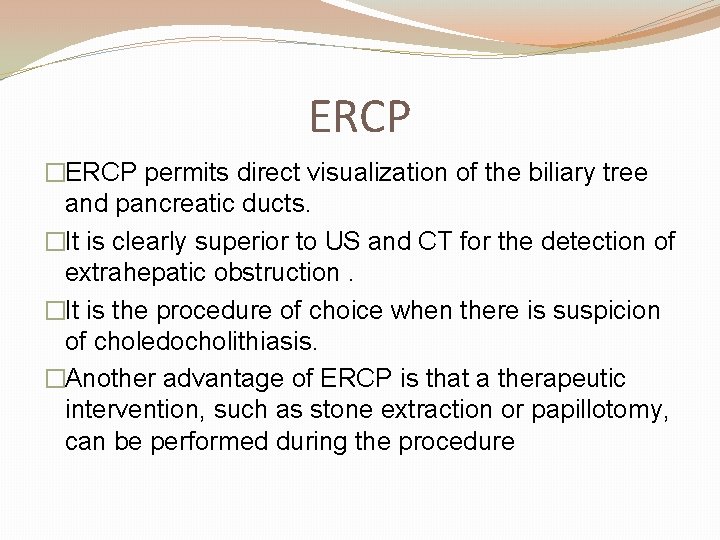 ERCP

□ERCP permits direct visualization of the biliary tree and pancreatic ducts.

□It is clearly superior to US and CT for the detection of extrahepatic obstruction .

□It is the procedure of choice when there is suspicion of choledocholithiasis.

□Another advantage of ERCP is that a therapeutic intervention, such as stone extraction or papillotomy, can be performed during the procedure